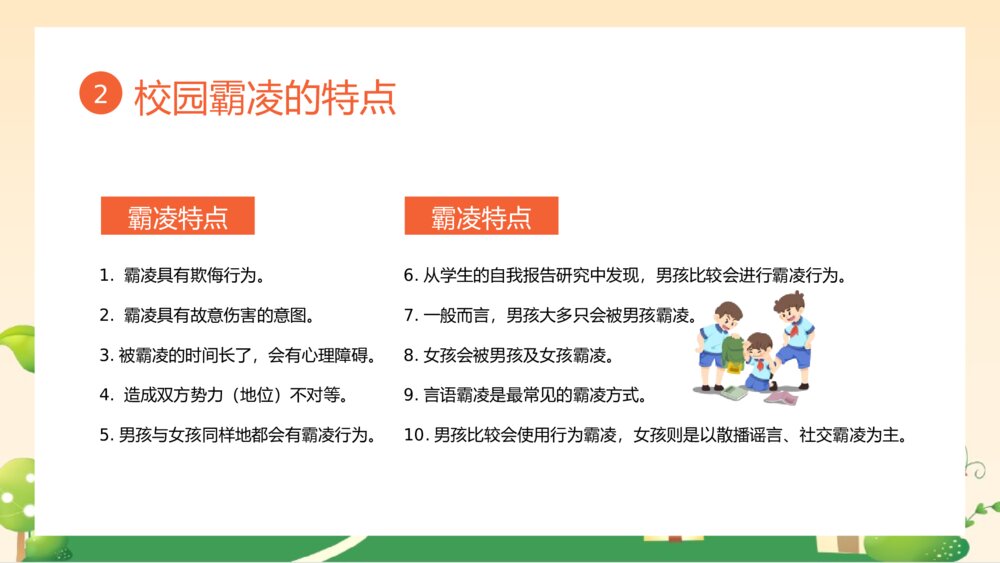 2 校园霸凌的特点

霸凌特点

1. 霸凌具有欺侮行为。

2. 霸凌具有故意伤害的意图。

3. 被霸凌的时间长了，会有心理障碍。

4. 造成双方势力（地位）不对等。

5. 男孩与女孩同样地都会有霸凌行为。

霸凌特点

6. 从学生的自我报告研究中发现，男孩比较会进行霸凌行为。

7. 一般而言，男孩大多只会被男孩霸凌。

8. 女孩会被男孩及女孩霸凌。

9. 言语霸凌是最常见的霸凌方式。

10. 男孩比较会使用行为霸凌，女孩则是以散播谣言、社交霸凌为主。